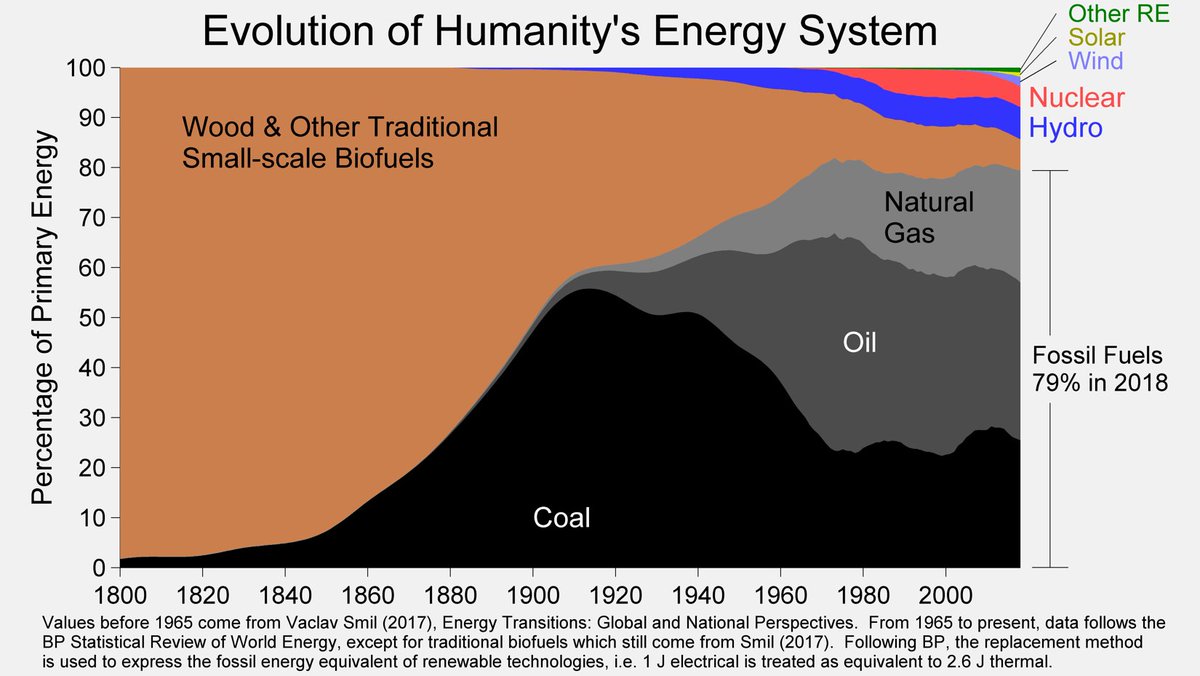 Evolution of Humanity's Energy System

Other RE
Solar
Wind
Nuclear
Hydro

Percentage of Primary Energy

100
90
80
70
60
50
40
30
20
10
0

Wood & Other Traditional Small-scale Biofuels

Natural Gas

Oil

Coal

Fossil Fuels 79% in 2018

1800 1820 1840 1860 1880 1900 1920 1940 1960 1980 2000

Values before 1965 come from Vaclav Smil (2017), Energy Transitions: Global and National Perspectives. From 1965 to present, data follows the BP Statistical Review of World Energy, except for traditional biofuels which still come from Smil (2017). Following BP, the replacement method is used to express the fossil energy equivalent of renewable technologies, i.e. 1 J electrical is treated as equivalent to 2.6 J thermal.